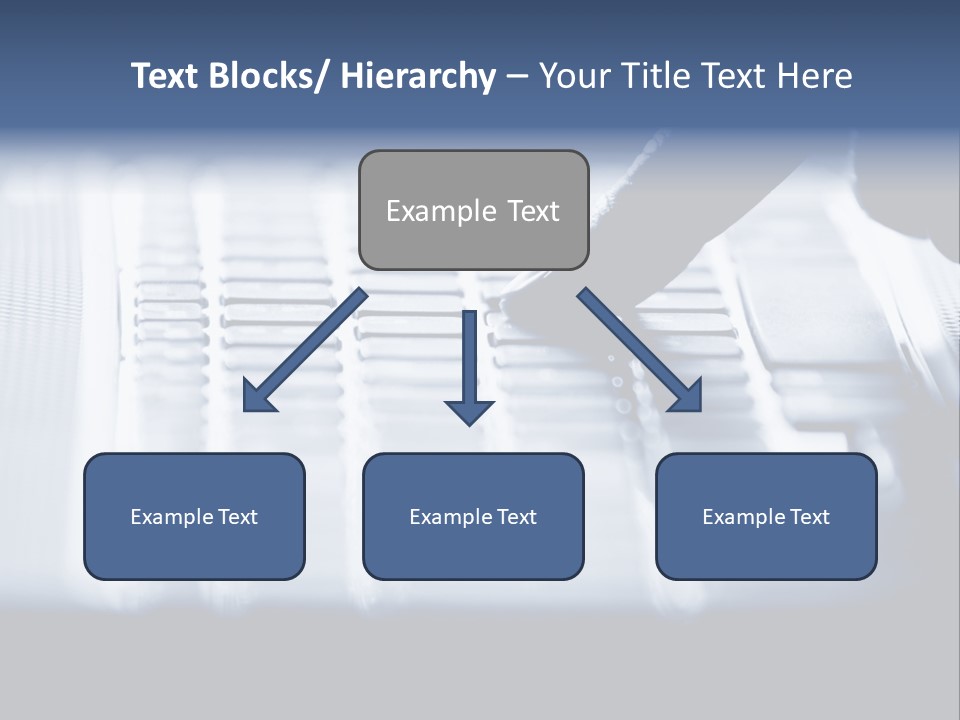 Text Blocks/ Hierarchy – Your Title Text Here

Example Text

Example Text

Example Text

Example Text